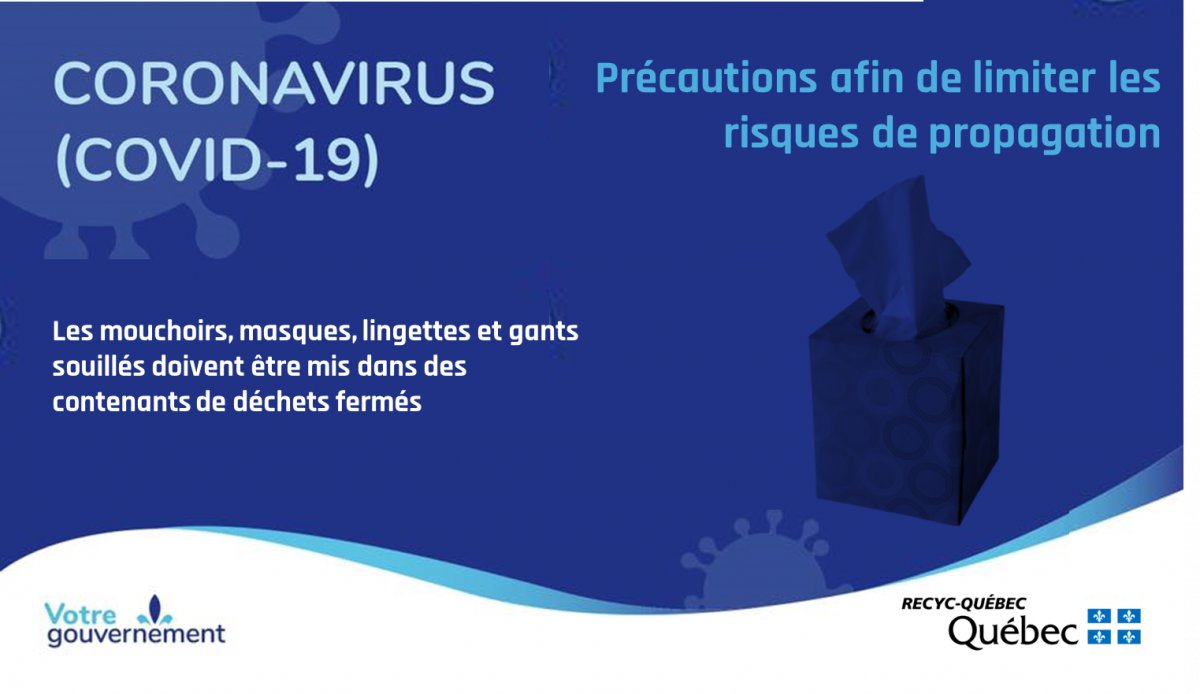 CORONAVIRUS (COVID-19)

Précautions afin de limiter les risques de propagation

Les mouchoirs, masques, lingettes et gants souillés doivent être mis dans des contenants de déchets fermés

Votre gouvernement

RECYC-QUÉBEC
Québec